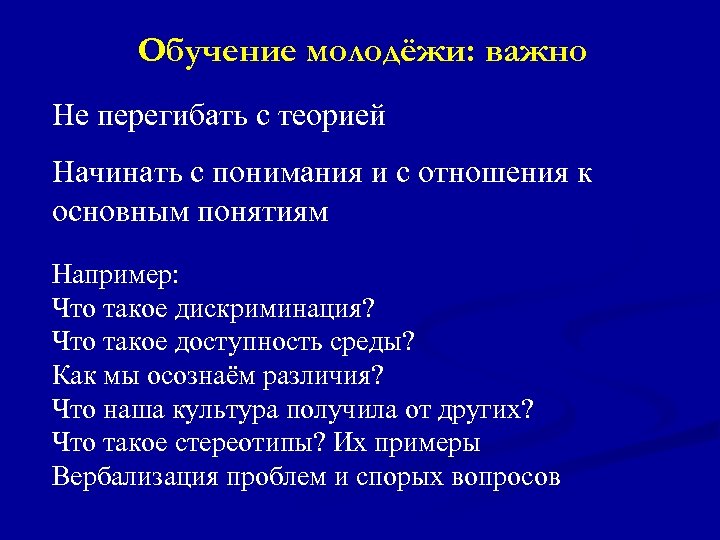 Обучение молодёжи: важно

Не перегибать с теорией

Начинать с понимания и с отношения к основным понятиям

Например:
Что такое дискриминация?
Что такое доступность среды?
Как мы осознаём различия?
Что наша культура получила от других?
Что такое стереотипы? Их примеры
Вербализация проблем и спорых вопросов